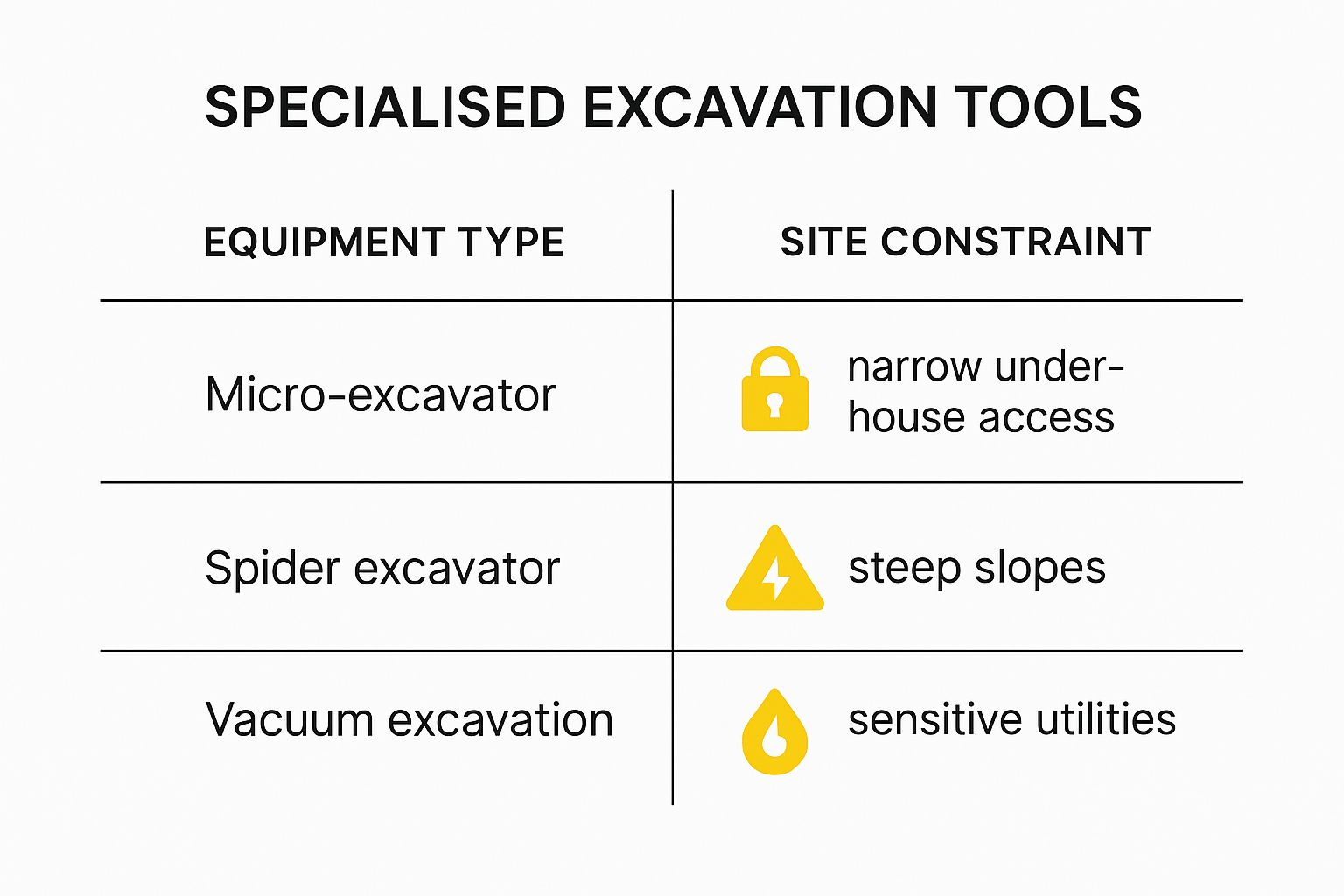 SPECIALISED EXCAVATION TOOLS

| EQUIPMENT TYPE | SITE CONSTRAINT |
|---|---|
| Micro-excavator | narrow under-house access |
| Spider excavator | steep slopes |
| Vacuum excavation | sensitive utilities |